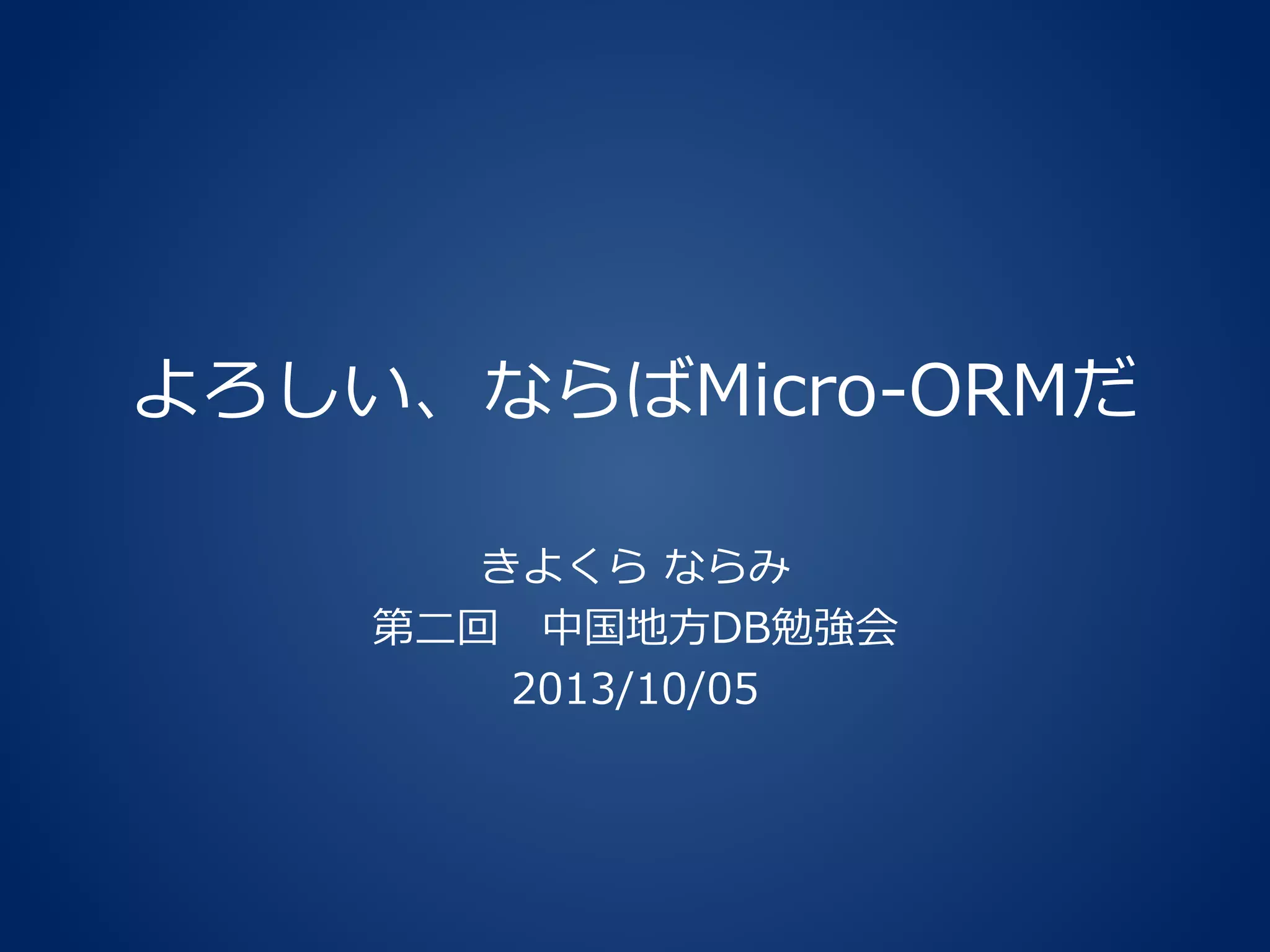 よろしい、ならばMicro-ORMだ

きよくら ならみ
第二回　中国地方DB勉強会
2013/10/05